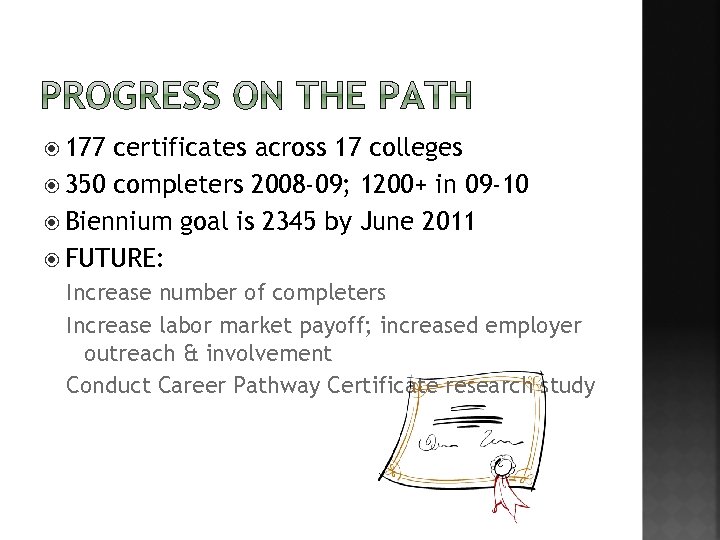 PROGRESS ON THE PATH

177 certificates across 17 colleges

350 completers 2008-09; 1200+ in 09-10

Biennium goal is 2345 by June 2011

FUTURE:

Increase number of completers

Increase labor market payoff; increased employer outreach & involvement

Conduct Career Pathway Certificate research study